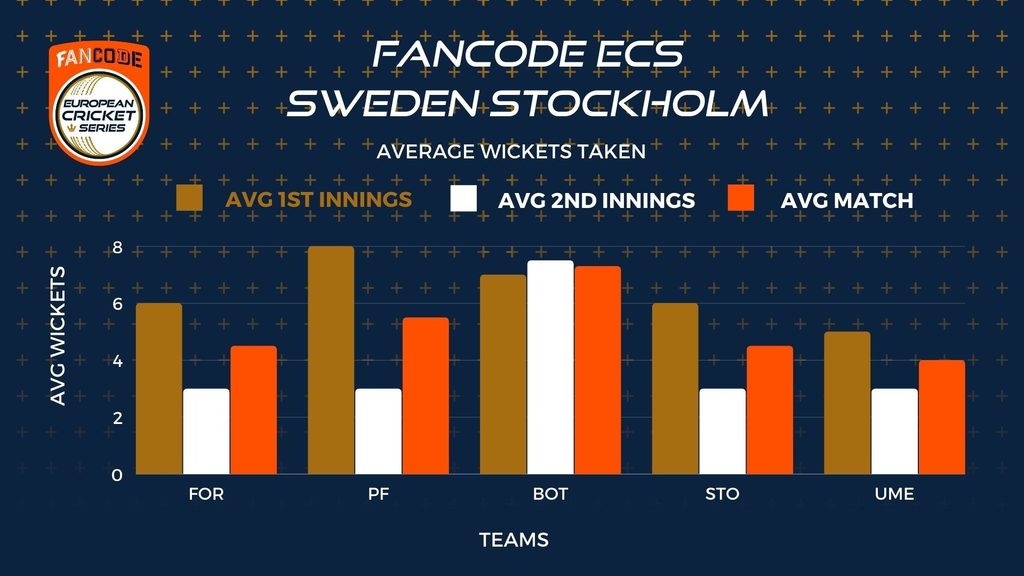 FANCODE
EUROPEAN CRICKET SERIES

FANCODE ECS
SWEDEN STOCKHOLM

AVERAGE WICKETS TAKEN

AVG 1ST INNINGS
AVG 2ND INNINGS
AVG MATCH

AVG WICKETS
8
6
4
2
0

FOR
PF
BOT
STO
UME

TEAMS